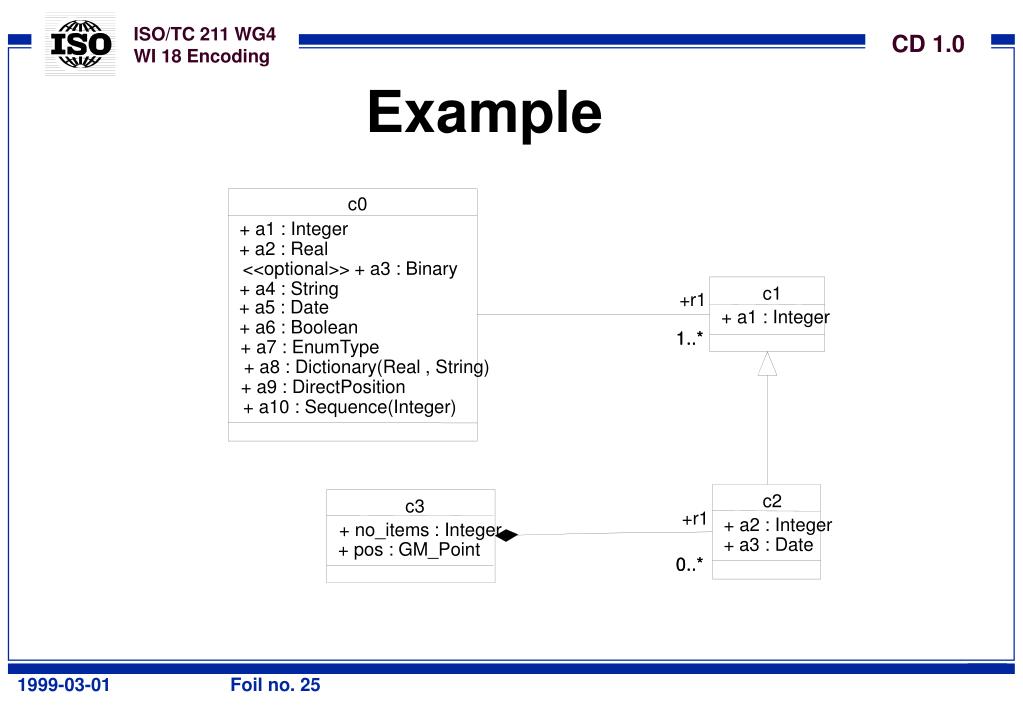 ISO

ISO/TC 211 WG4
WI 18 Encoding

CD 1.0

Example

c0
+ a1 : Integer
+ a2 : Real
<<optional>> + a3 : Binary
+ a4 : String
+ a5 : Date
+ a6 : Boolean
+ a7 : EnumType
+ a8 : Dictionary(Real , String)
+ a9 : DirectPosition
+ a10 : Sequence(Integer)

+r1
1..*

c1
+ a1 : Integer

c3
+ no_items : Integer
+ pos : GM_Point

+r1
0..*

c2
+ a2 : Integer
+ a3 : Date

1999-03-01

Foil no. 25